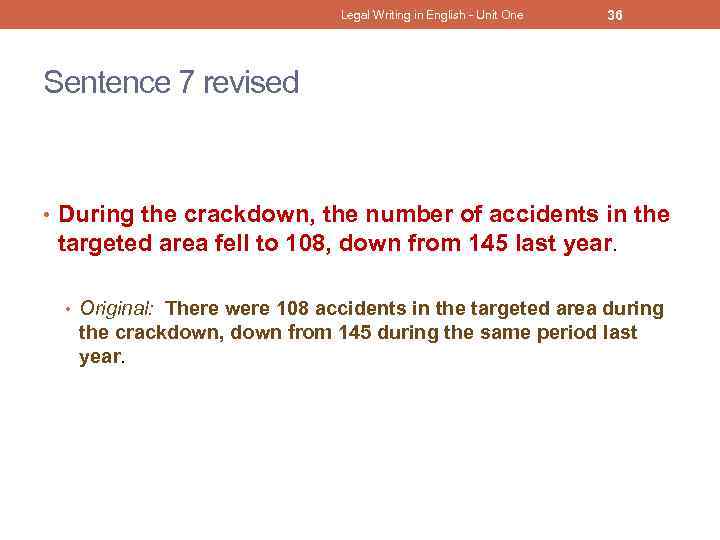 Legal Writing in English - Unit One 36

Sentence 7 revised

• During the crackdown, the number of accidents in the targeted area fell to 108, down from 145 last year.

• Original: There were 108 accidents in the targeted area during the crackdown, down from 145 during the same period last year.